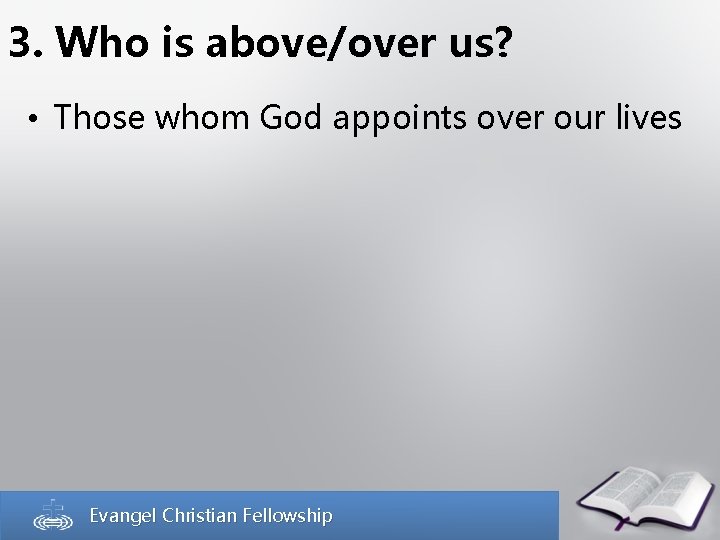 3. Who is above/over us?

• Those whom God appoints over our lives

Evangel Christian Fellowship